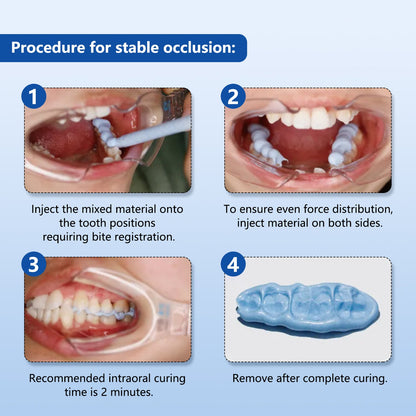 Procedure for stable occlusion:

1

Inject the mixed material onto the tooth positions requiring bite registration.

2

To ensure even force distribution, inject material on both sides.

3

Recommended intraoral curing time is 2 minutes.

4

Remove after complete curing.